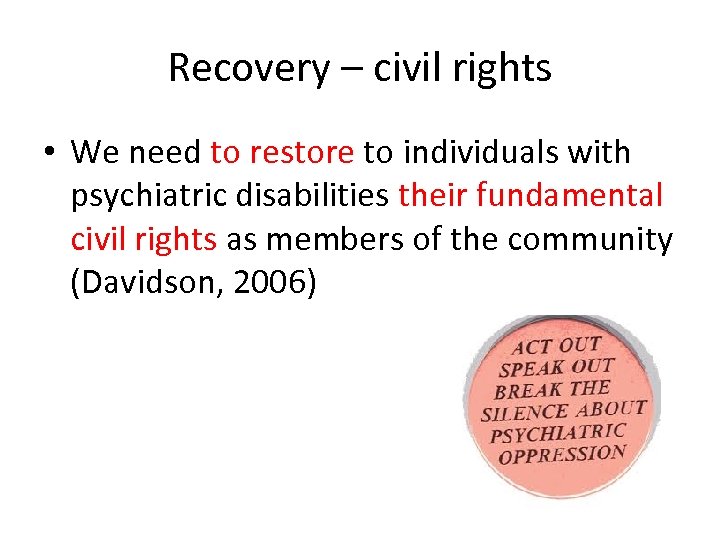 Recovery – civil rights

• We need to restore to individuals with psychiatric disabilities their fundamental civil rights as members of the community (Davidson, 2006)

ACT OUT
SPEAK OUT
BREAK THE
SILENCE ABOUT
PSYCHIATRIC
OPPRESSION